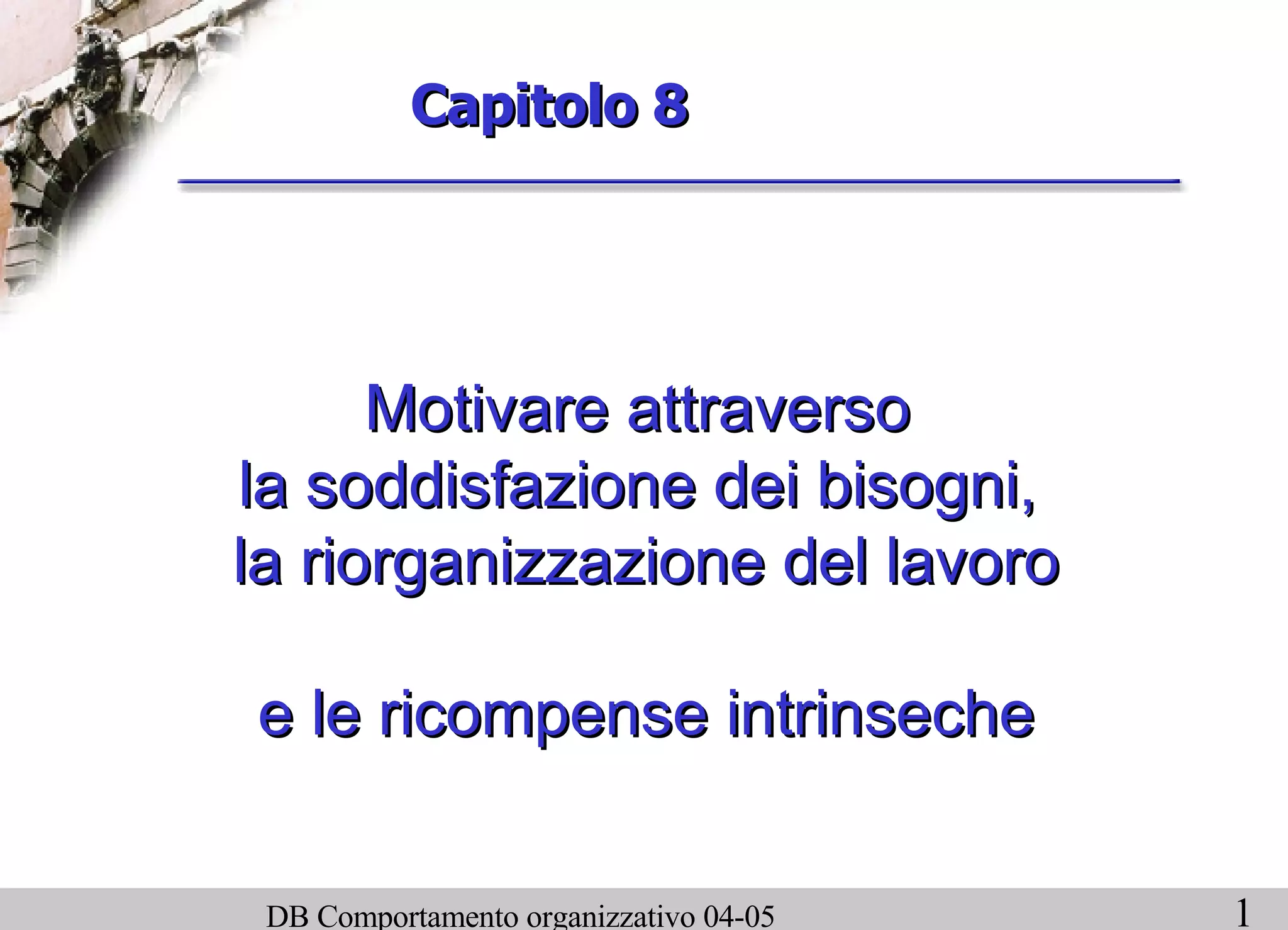 Capitolo 8

Motivare attraverso
la soddisfazione dei bisogni,
la riorganizzazione del lavoro

e le ricompense intrinseche

DB Comportamento organizzativo 04-05

1